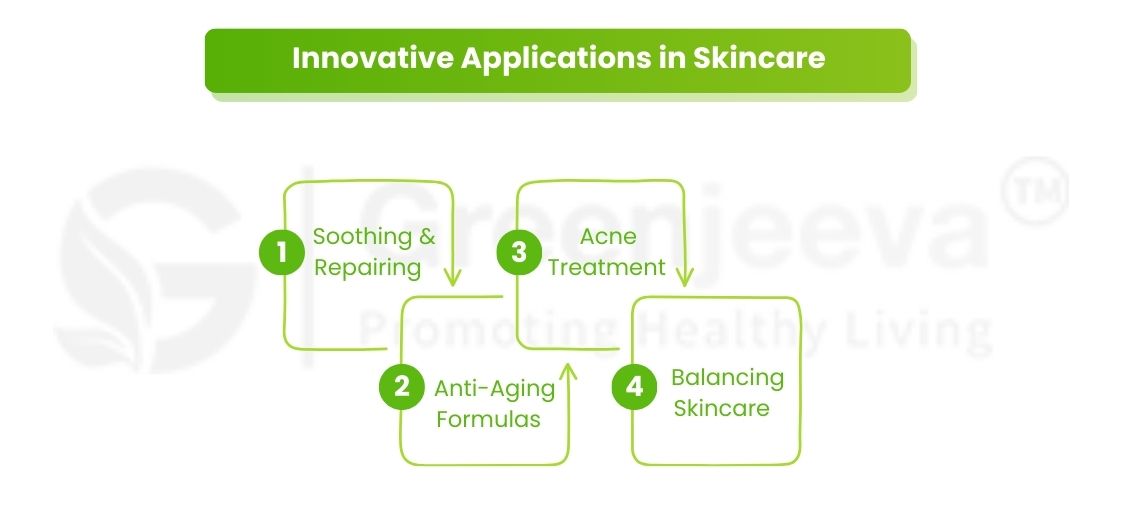 Innovative Applications in Skincare

Greenjeeva™
Promoting Healthy Living

1 Soothing & Repairing

2 Anti-Aging Formulas

3 Acne Treatment

4 Balancing Skincare